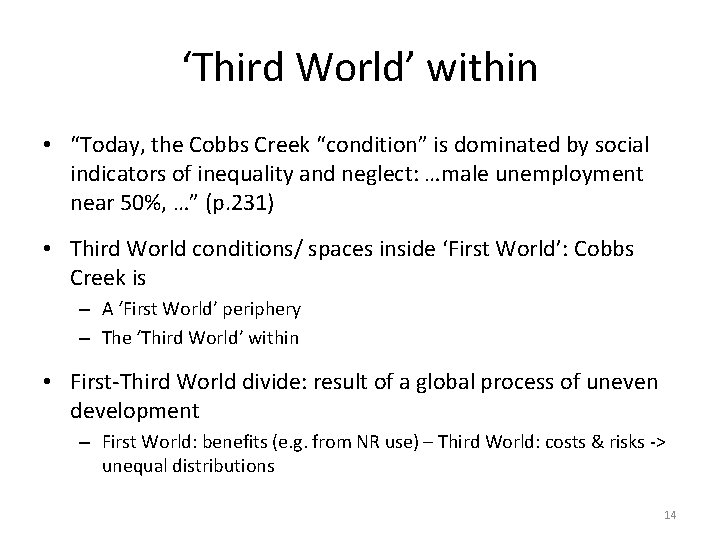 ‘Third World’ within

• “Today, the Cobbs Creek “condition” is dominated by social indicators of inequality and neglect: …male unemployment near 50%, …” (p.231)

• Third World conditions/ spaces inside ‘First World’: Cobbs Creek is
– A ‘First World’ periphery
– The ‘Third World’ within

• First-Third World divide: result of a global process of uneven development
– First World: benefits (e.g. from NR use) – Third World: costs & risks -> unequal distributions

14